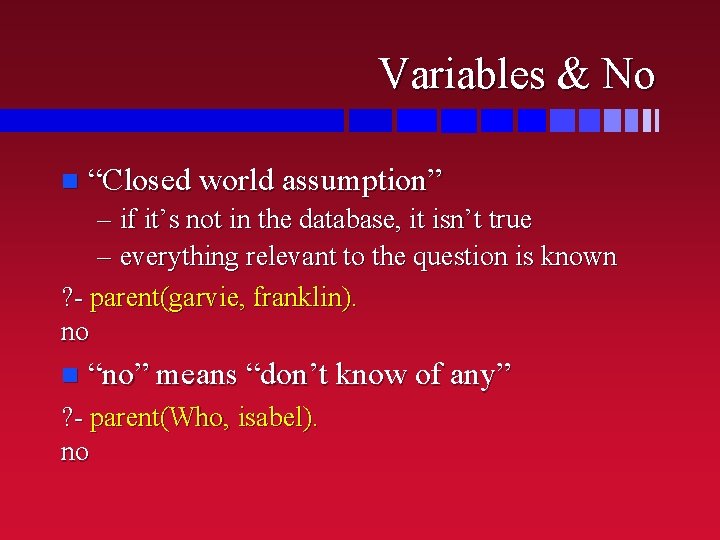 Variables & No

“Closed world assumption”
– if it’s not in the database, it isn’t true
– everything relevant to the question is known

?- parent(garvie, franklin).
no

“no” means “don’t know of any”

?- parent(Who, isabel).
no